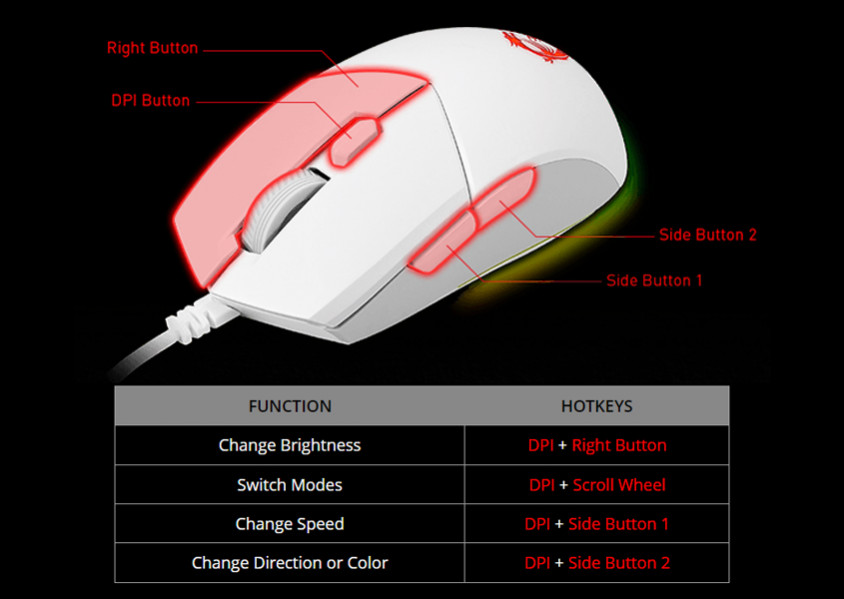 Right Button
DPI Button
Side Button 2
Side Button 1

| FUNCTION | HOTKEYS |
|---|---|
| Change Brightness | DPI + Right Button |
| Switch Modes | DPI + Scroll Wheel |
| Change Speed | DPI + Side Button 1 |
| Change Direction or Color | DPI + Side Button 2 |